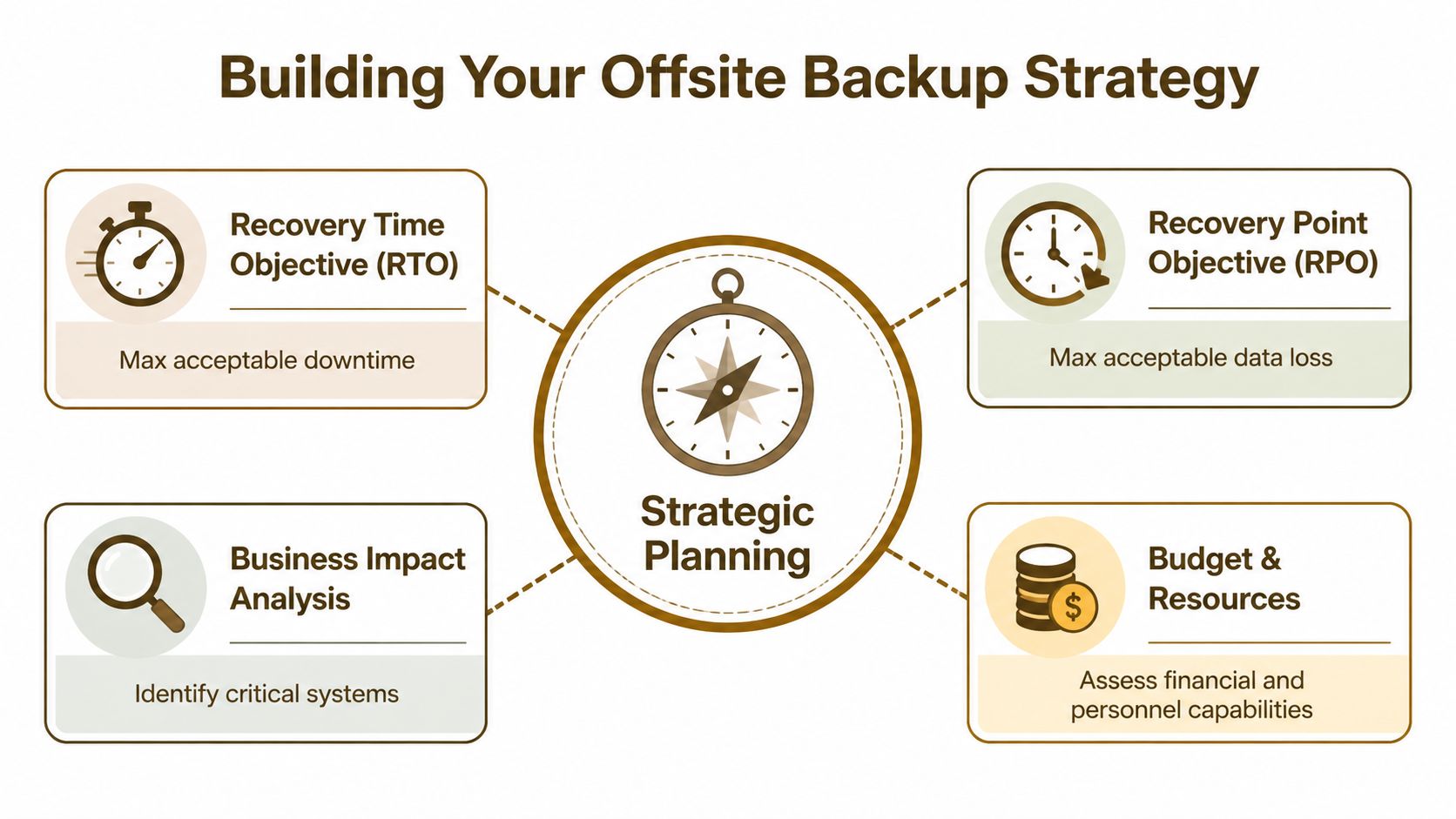 Building Your Offsite Backup Strategy

Recovery Time Objective (RTO)

Max acceptable downtime

Recovery Point Objective (RPO)

Max acceptable data loss

Strategic Planning

Business Impact Analysis

Identify critical systems

Budget & Resources

$

Assess financial and personnel capabilities